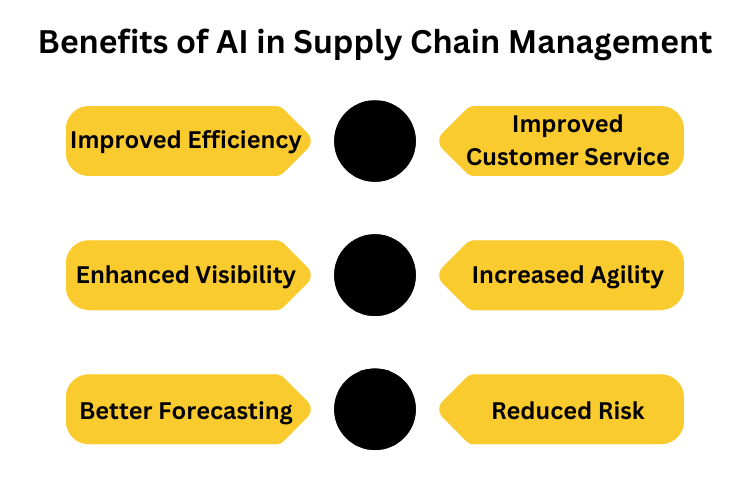 Benefits of AI in Supply Chain Management

Improved Efficiency

Improved Customer Service

Enhanced Visibility

Increased Agility

Better Forecasting

Reduced Risk